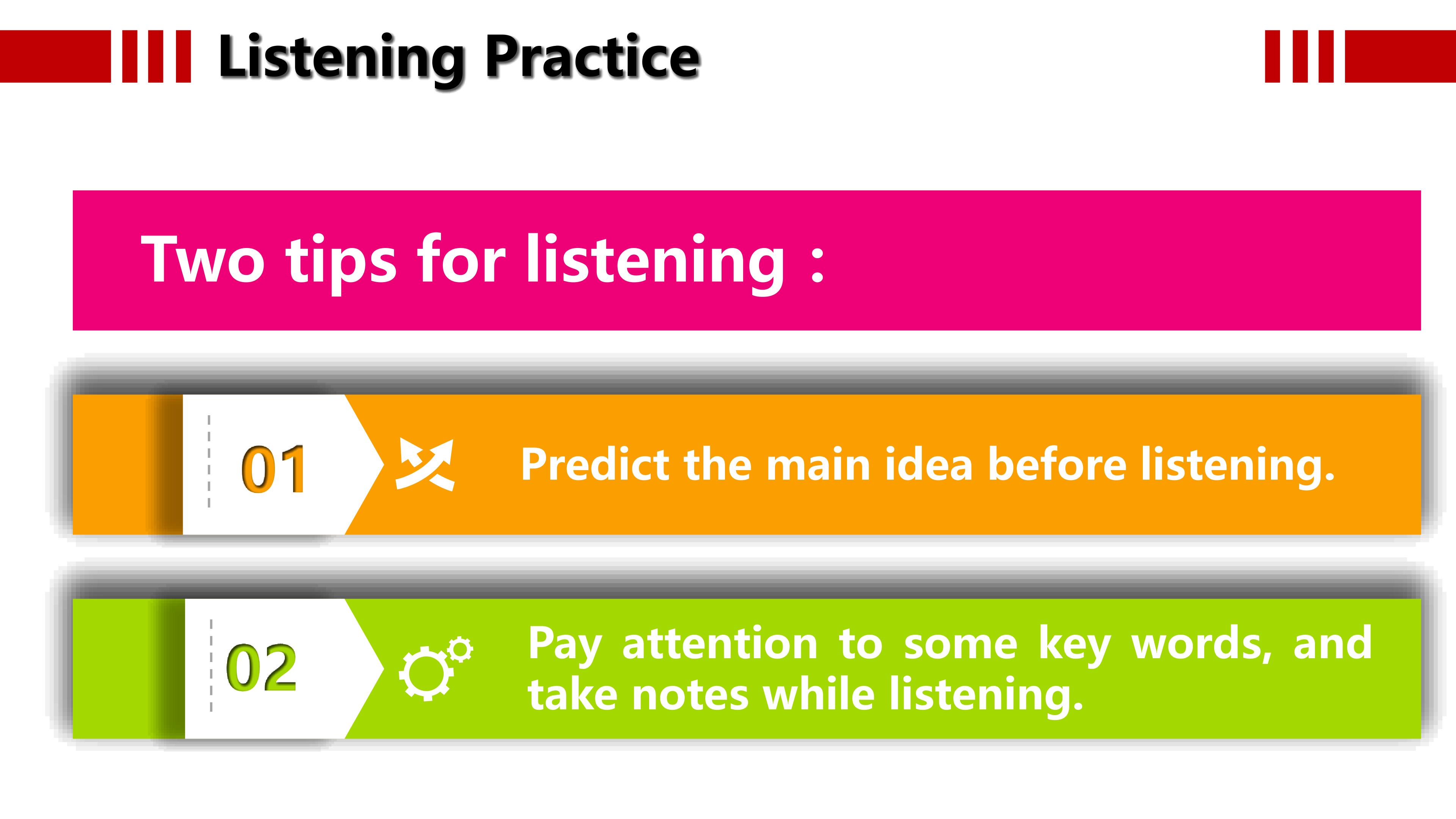 Listening Practice

Two tips for listening :

01

Predict the main idea before listening.

02

Pay attention to some key words, and take notes while listening.